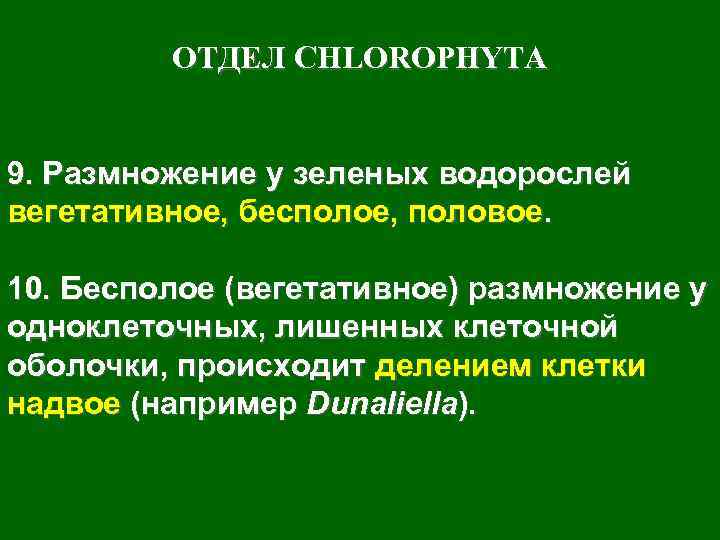 ОТДЕЛ CHLOROPHYTA

9. Размножение у зеленых водорослей вегетативное, бесполое, половое.

10. Бесполое (вегетативное) размножение у одноклеточных, лишенных клеточной оболочки, происходит делением клетки надвое (например Dunaliella).